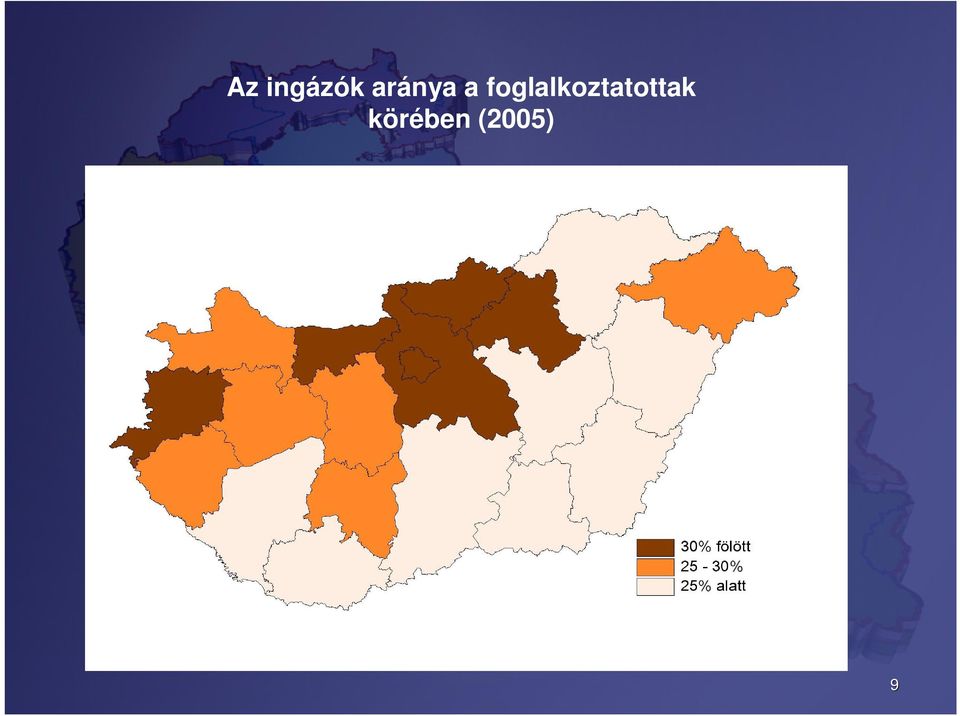 Az ingázók aránya a foglalkoztatottak körében (2005)

30% fölött
25 - 30%
25% alatt

9